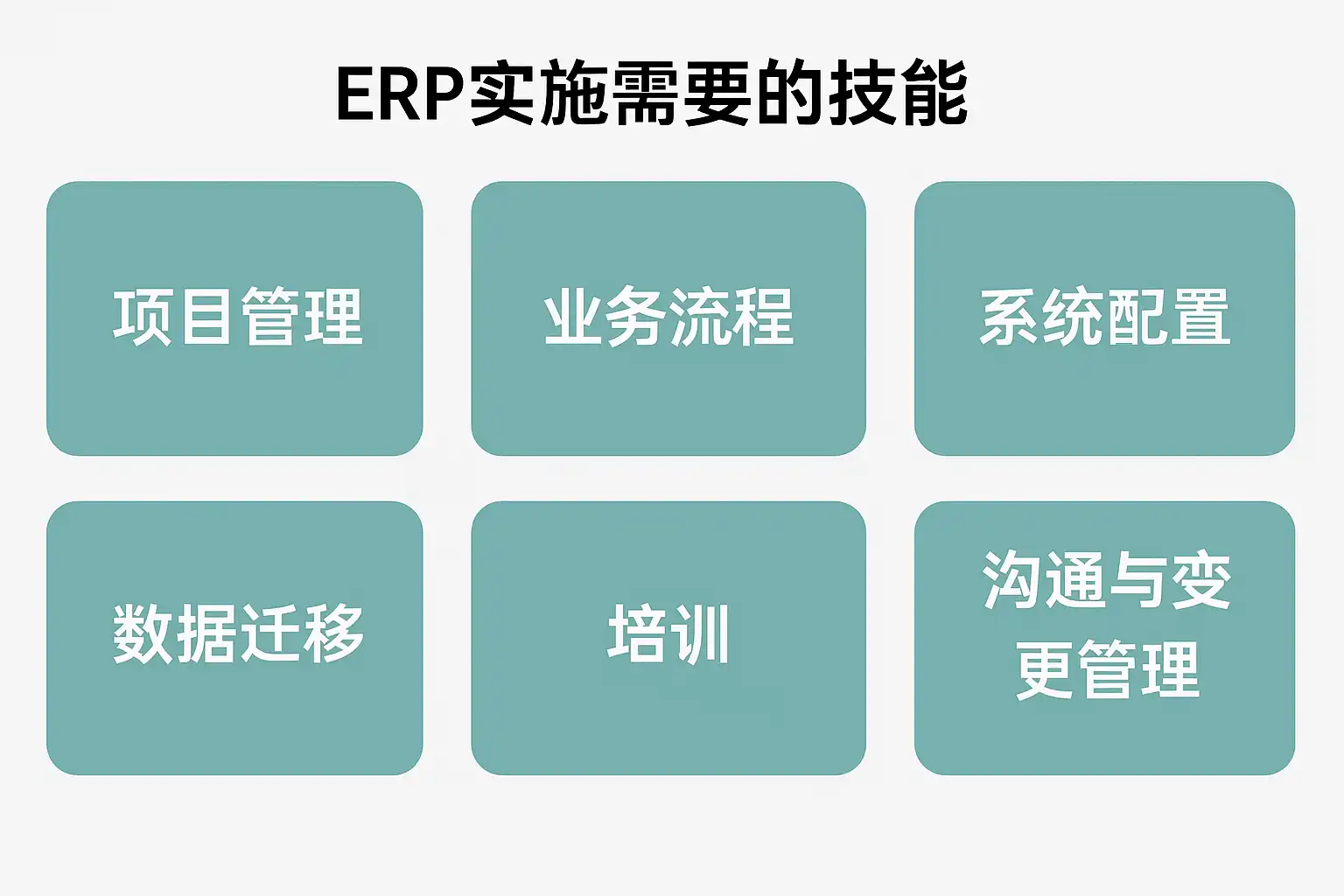 ERP实施需要的技能

项目管理

业务流程

系统配置

数据迁移

培训

沟通与变更管理